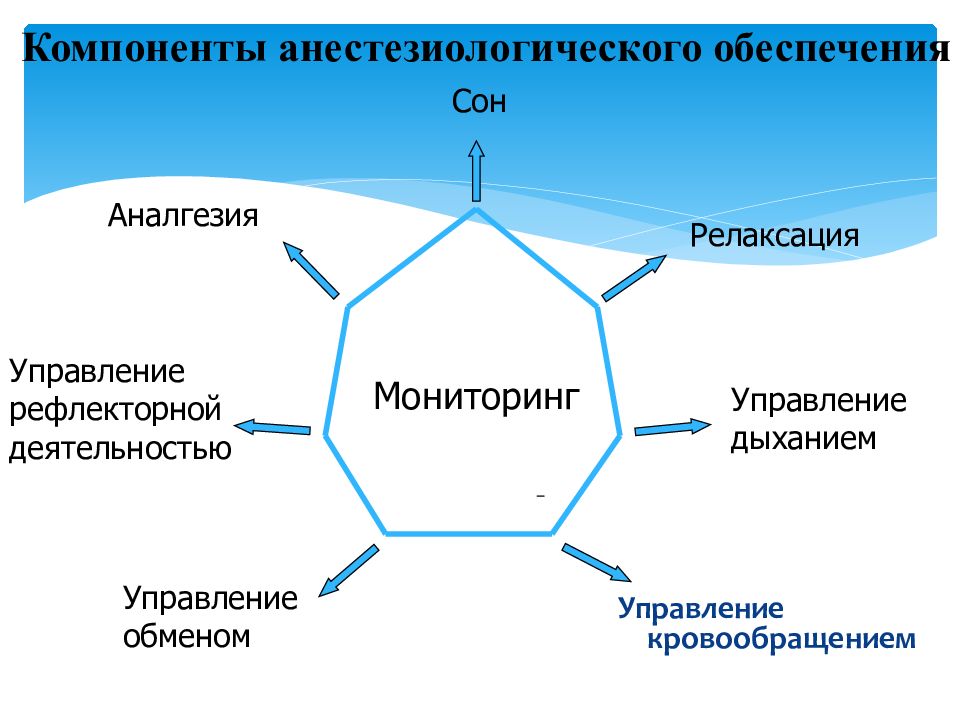 Компоненты анестезиологического обеспечения

Сон

Аналгезия

Релаксация

Управление рефлекторной деятельностью

Мониторинг

Управление дыханием

Управление обменом

Управление кровообращением